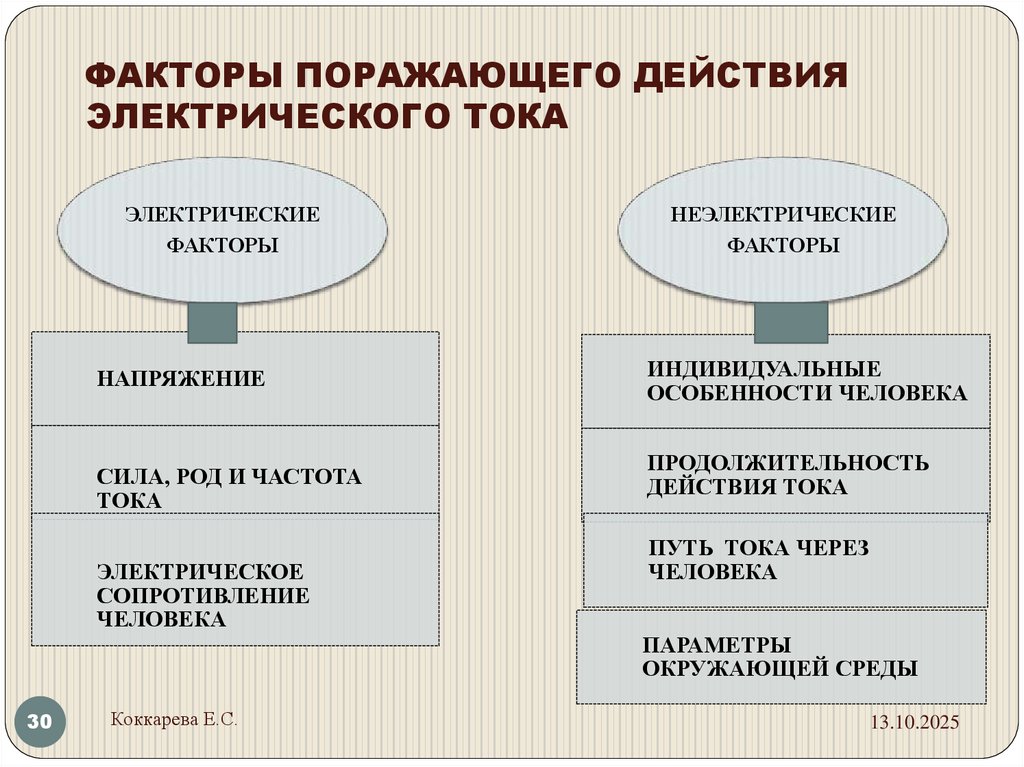 ФАКТОРЫ ПОРАЖАЮЩЕГО ДЕЙСТВИЯ ЭЛЕКТРИЧЕСКОГО ТОКА

ЭЛЕКТРИЧЕСКИЕ ФАКТОРЫ

НАПРЯЖЕНИЕ

СИЛА, РОД И ЧАСТОТА ТОКА

ЭЛЕКТРИЧЕСКОЕ СОПРОТИВЛЕНИЕ ЧЕЛОВЕКА

НЕЭЛЕКТРИЧЕСКИЕ ФАКТОРЫ

ИНДИВИДУАЛЬНЫЕ ОСОБЕННОСТИ ЧЕЛОВЕКА

ПРОДОЛЖИТЕЛЬНОСТЬ ДЕЙСТВИЯ ТОКА

ПУТЬ ТОКА ЧЕРЕЗ ЧЕЛОВЕКА

ПАРАМЕТРЫ ОКРУЖАЮЩЕЙ СРЕДЫ

30

Коккарева Е.С.

13.10.2025